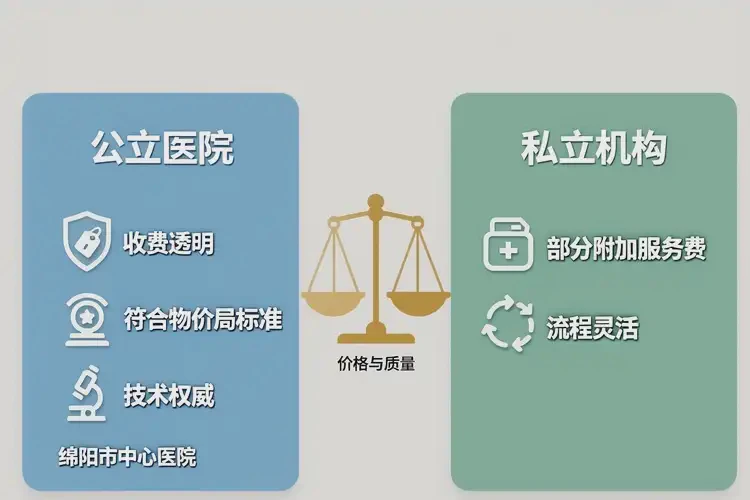 公立医院

收费透明

符合物价局标准

技术权威

绵阳市中心医院

价格与质量

私立机构

部分附加服务费

流程灵活